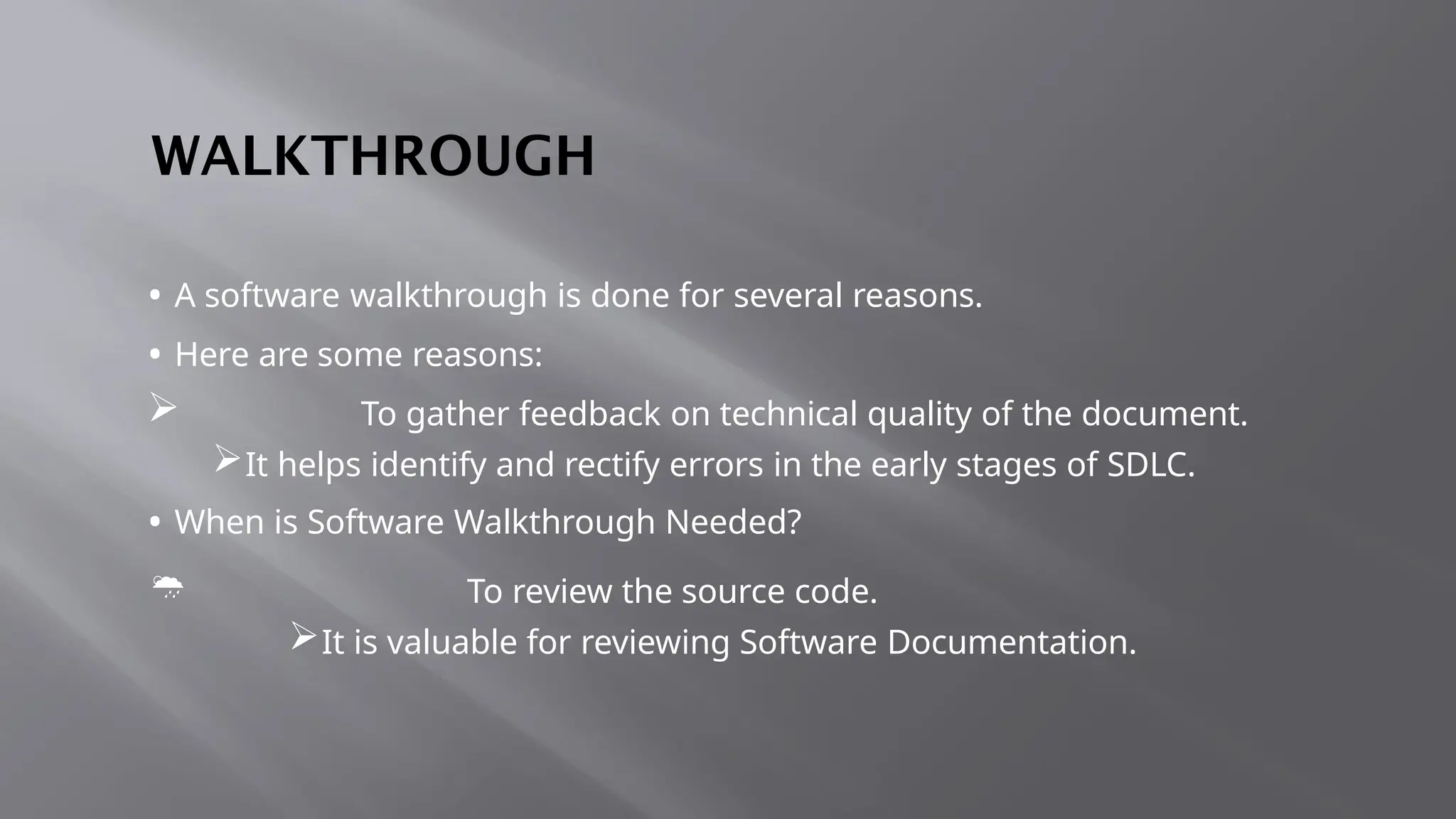 WALKTHROUGH

• A software walkthrough is done for several reasons.

• Here are some reasons:

➢ To gather feedback on technical quality of the document.

➢ It helps identify and rectify errors in the early stages of SDLC.

• When is Software Walkthrough Needed?

To review the source code.

➢ It is valuable for reviewing Software Documentation.